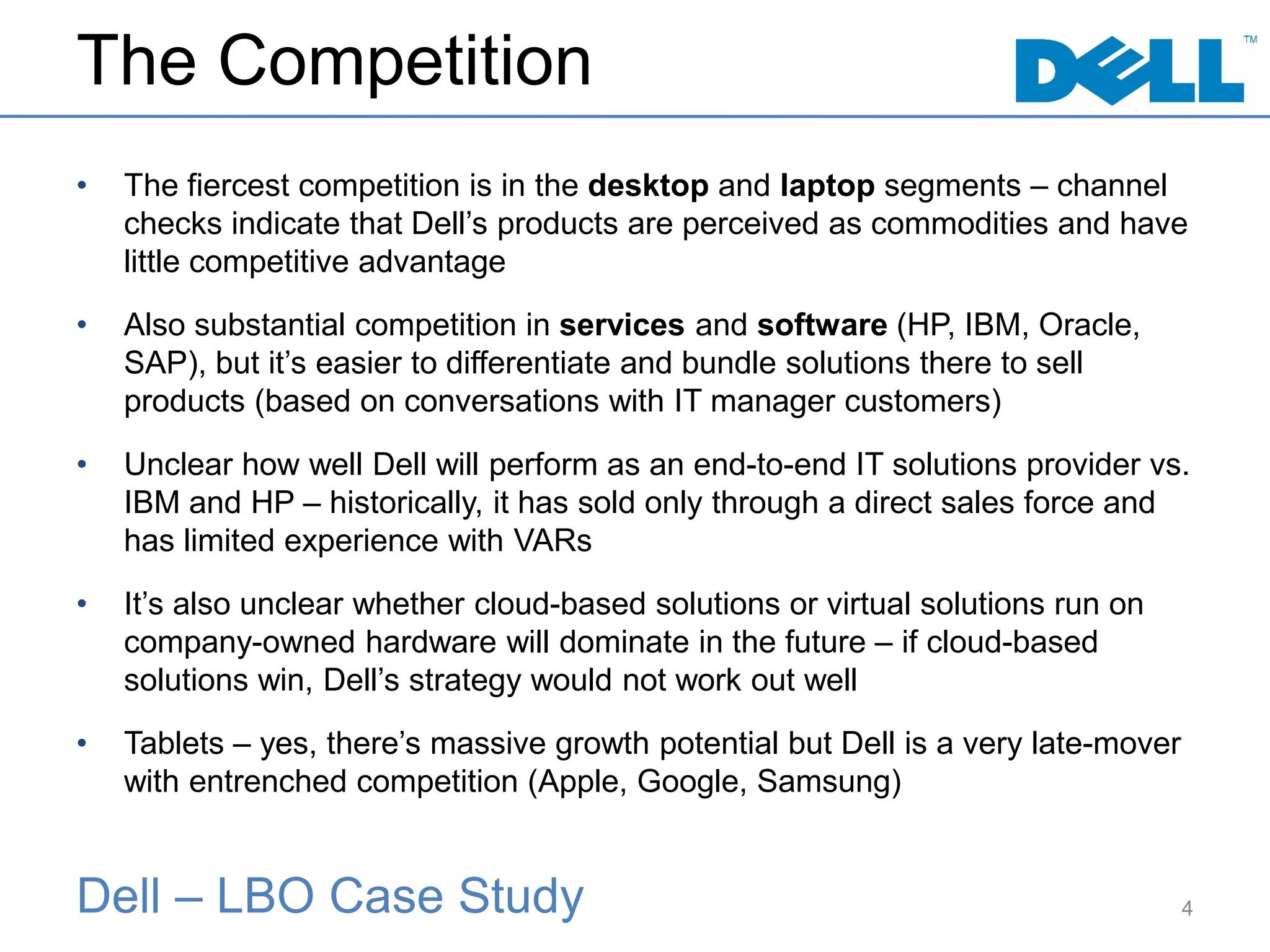 The Competition

DELL™

• The fiercest competition is in the **desktop** and **laptop** segments – channel checks indicate that Dell's products are perceived as commodities and have little competitive advantage

• Also substantial competition in **services** and **software** (HP, IBM, Oracle, SAP), but it's easier to differentiate and bundle solutions there to sell products (based on conversations with IT manager customers)

• Unclear how well Dell will perform as an end-to-end IT solutions provider vs. IBM and HP – historically, it has sold only through a direct sales force and has limited experience with VARs

• It's also unclear whether cloud-based solutions or virtual solutions run on company-owned hardware will dominate in the future – if cloud-based solutions win, Dell's strategy would not work out well

• Tablets – yes, there's massive growth potential but Dell is a very late-mover with entrenched competition (Apple, Google, Samsung)

Dell – LBO Case Study

4